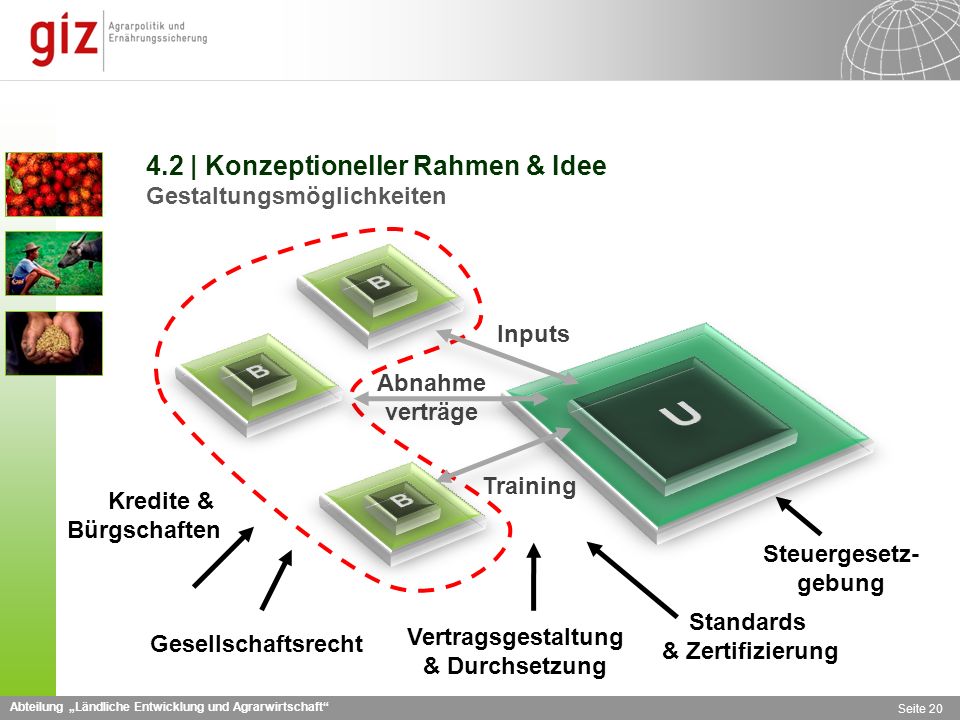 giz Agrarpolitik und Ernährungssicherung

4.2 | Konzeptioneller Rahmen & Idee
Gestaltungsmöglichkeiten

B

B

B

U

Inputs

Abnahme verträge

Training

Kredite & Bürgschaften

Gesellschaftsrecht

Vertragsgestaltung & Durchsetzung

Standards & Zertifizierung

Steuergesetzgebung

Abteilung „Ländliche Entwicklung und Agrarwirtschaft“

Seite 20